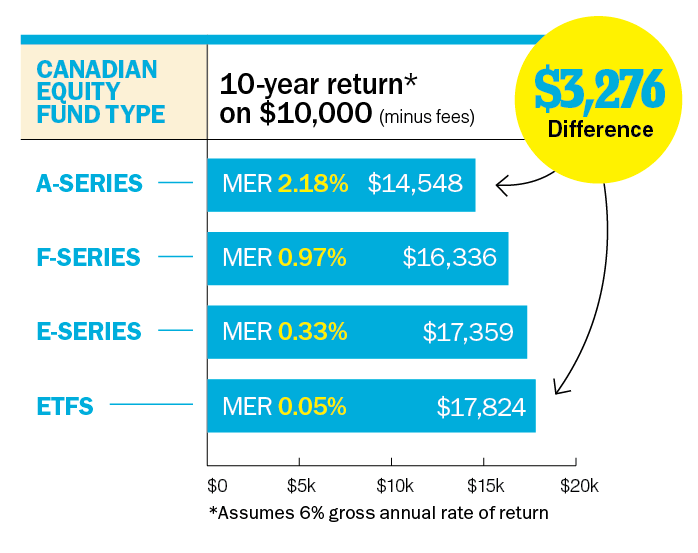 CANADIAN EQUITY FUND TYPE

10-year return* on $10,000 (minus fees)

$3,276 Difference

A-SERIES

MER 2.18% $14,548

F-SERIES

MER 0.97% $16,336

E-SERIES

MER 0.33% $17,359

ETFS

MER 0.05% $17,824

$0 $5k $10k $15k $20k

*Assumes 6% gross annual rate of return